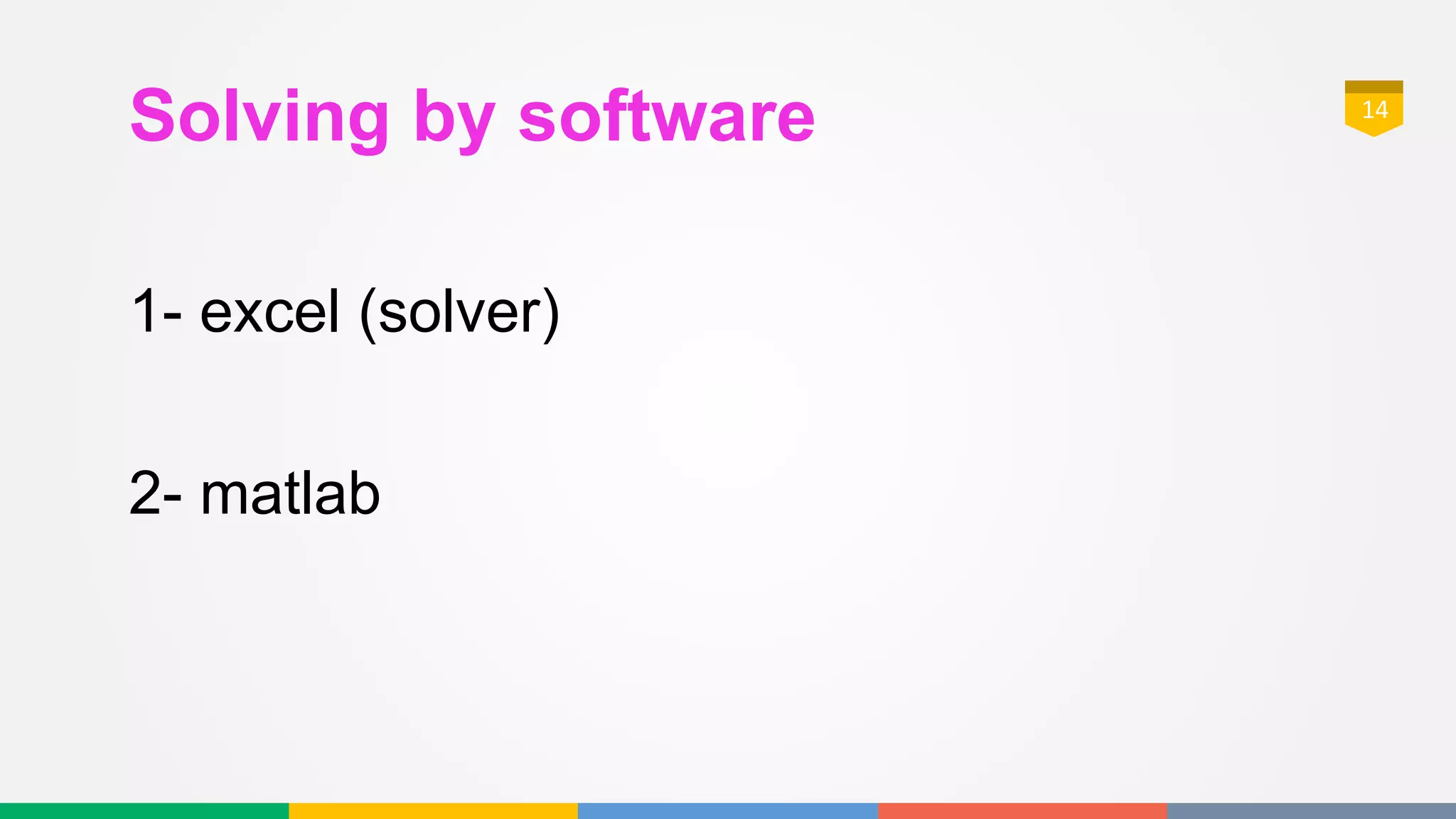 Solving by software

14

1- excel (solver)

2- matlab